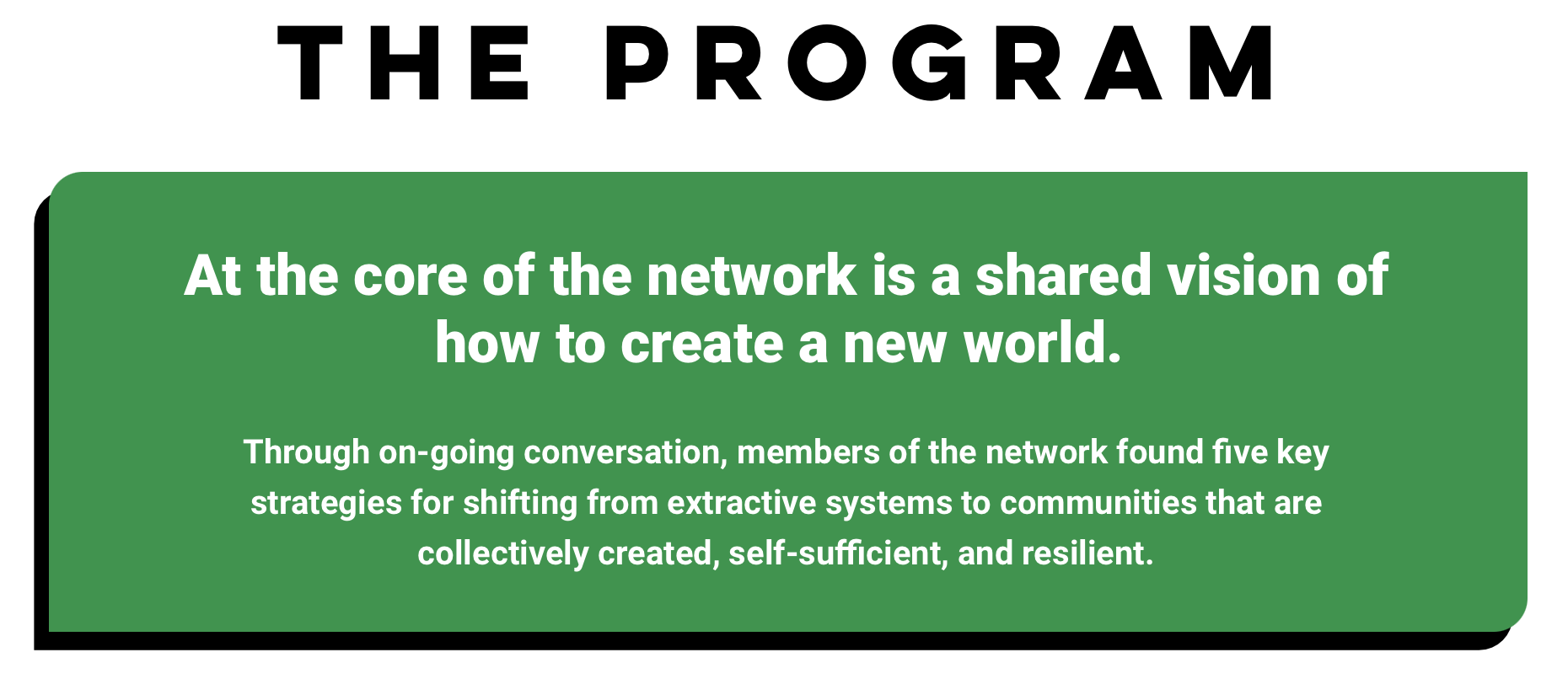 THE PROGRAM

At the core of the network is a shared vision of how to create a new world.

Through on-going conversation, members of the network found five key strategies for shifting from extractive systems to communities that are collectively created, self-sufficient, and resilient.